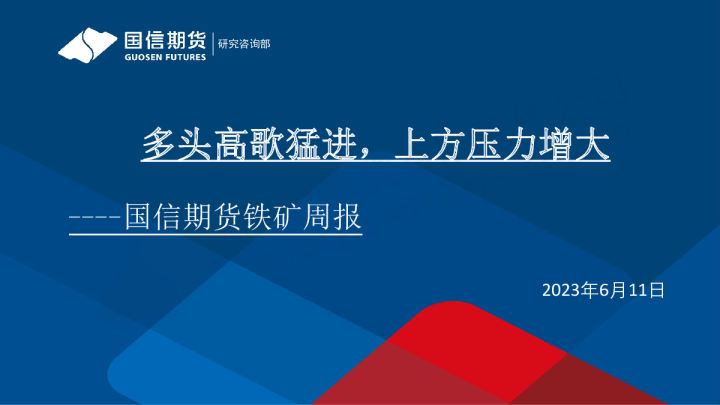 国信期货
GUOSEN FUTURES
研究咨询部

多头高歌猛进，上方压力增大

----国信期货铁矿周报

2023年6月11日